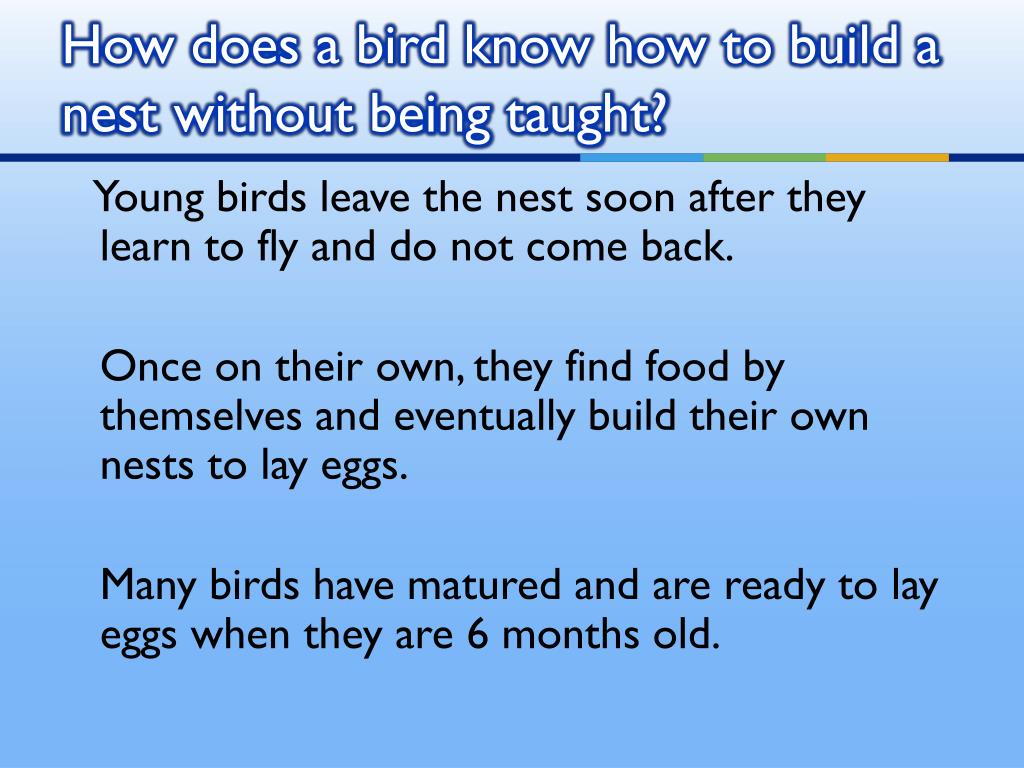 How does a bird know how to build a nest without being taught?

Young birds leave the nest soon after they learn to fly and do not come back.

Once on their own, they find food by themselves and eventually build their own nests to lay eggs.

Many birds have matured and are ready to lay eggs when they are 6 months old.